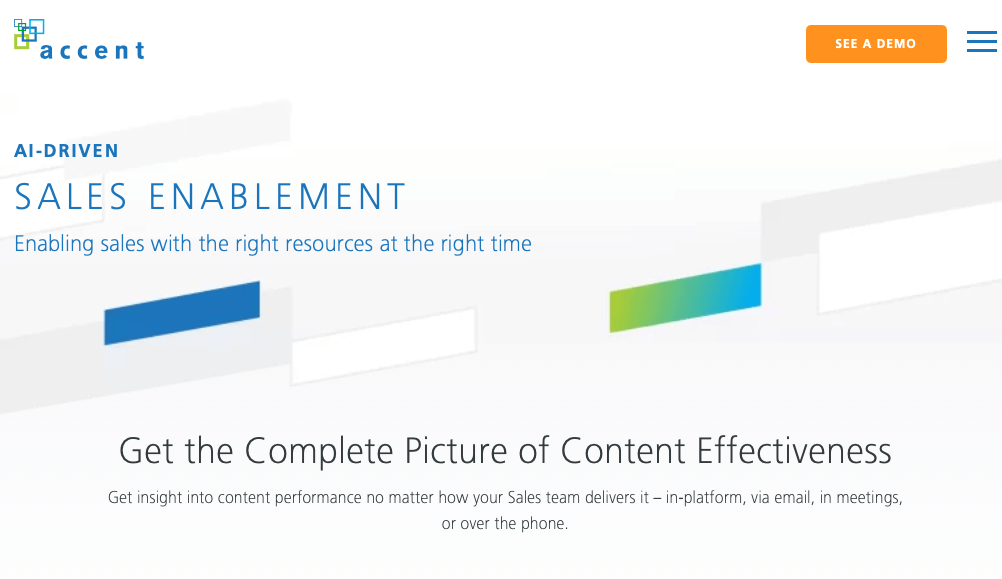 accent

SEE A DEMO

AI-DRIVEN

SALES ENABLEMENT

Enabling sales with the right resources at the right time

Get the Complete Picture of Content Effectiveness

Get insight into content performance no matter how your Sales team delivers it – in-platform, via email, in meetings, or over the phone.